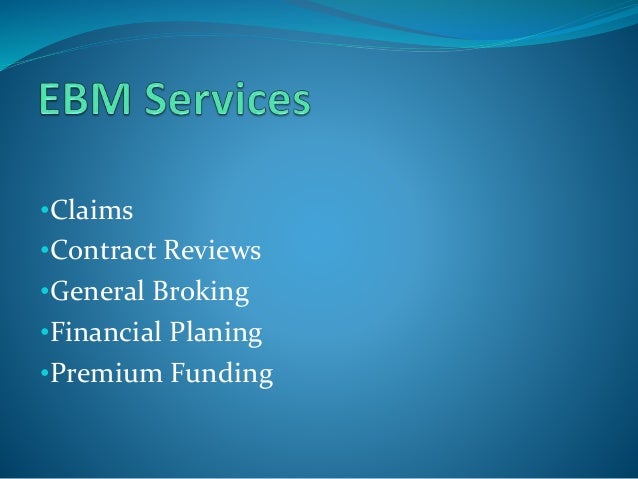 EBM Services

•Claims
•Contract Reviews
•General Broking
•Financial Planing
•Premium Funding